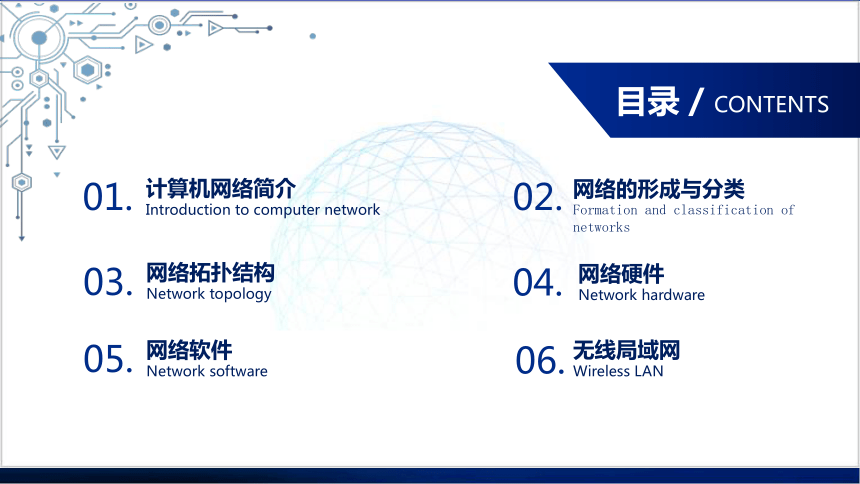 目录 / CONTENTS

01. 计算机网络简介
Introduction to computer network

02. 网络的形成与分类
Formation and classification of networks

03. 网络拓扑结构
Network topology

04. 网络硬件
Network hardware

05. 网络软件
Network software

06. 无线局域网
Wireless LAN